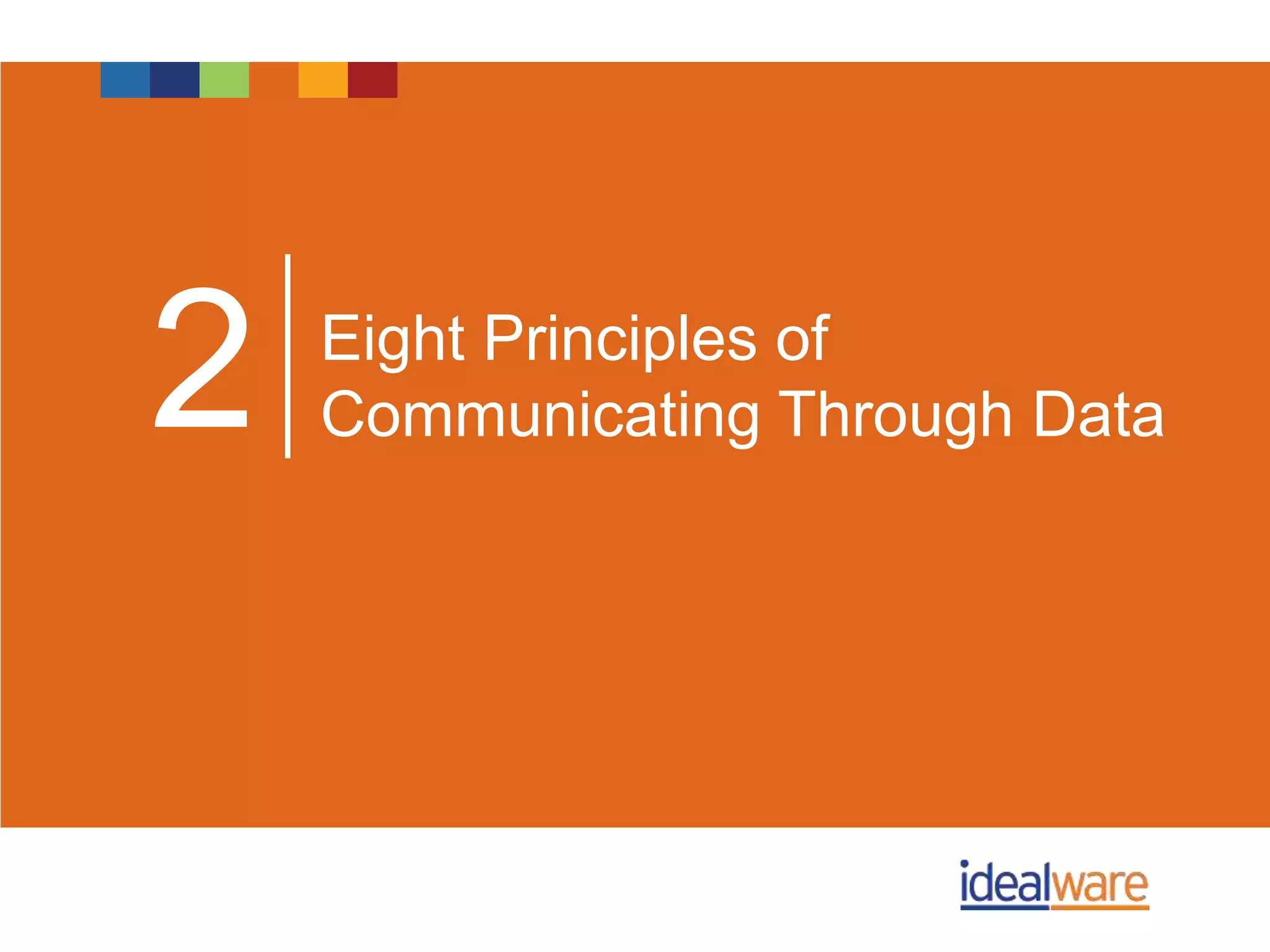 2

Eight Principles of Communicating Through Data

idealware